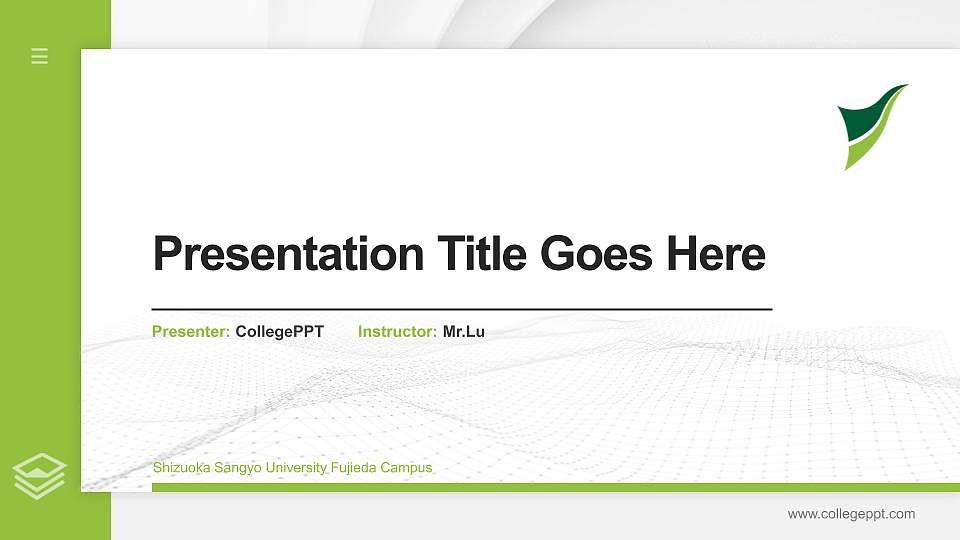 Presentation Title Goes Here

Presenter: CollegePPT Instructor: Mr.Lu

Shizuoka Sangyo University Fujieda Campus

www.collegeppt.com